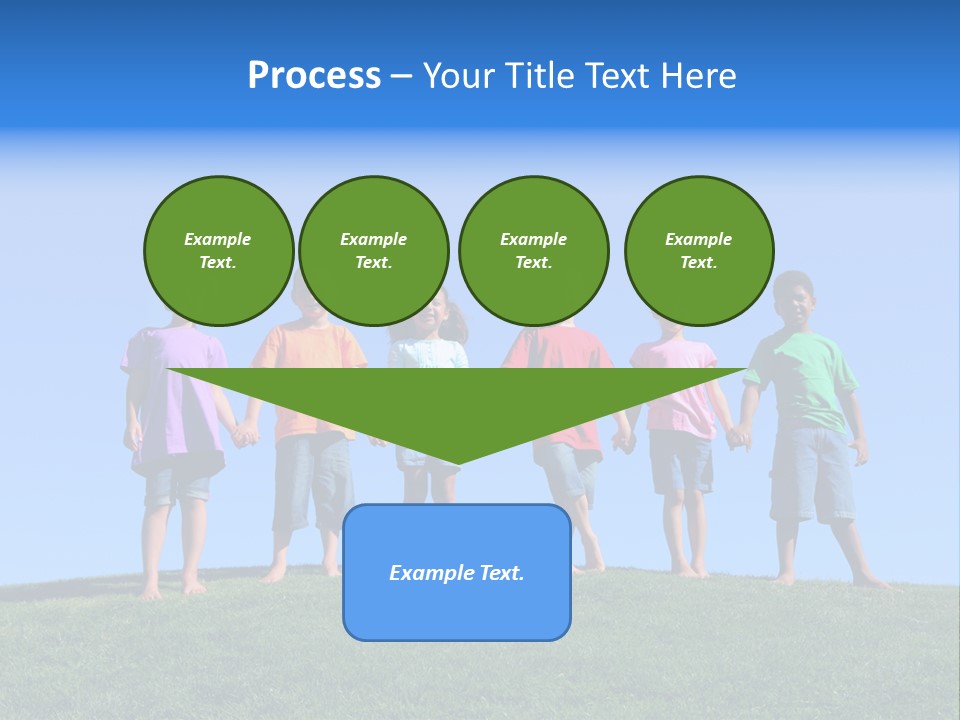 Process – Your Title Text Here

Example Text.

Example Text.

Example Text.

Example Text.

Example Text.